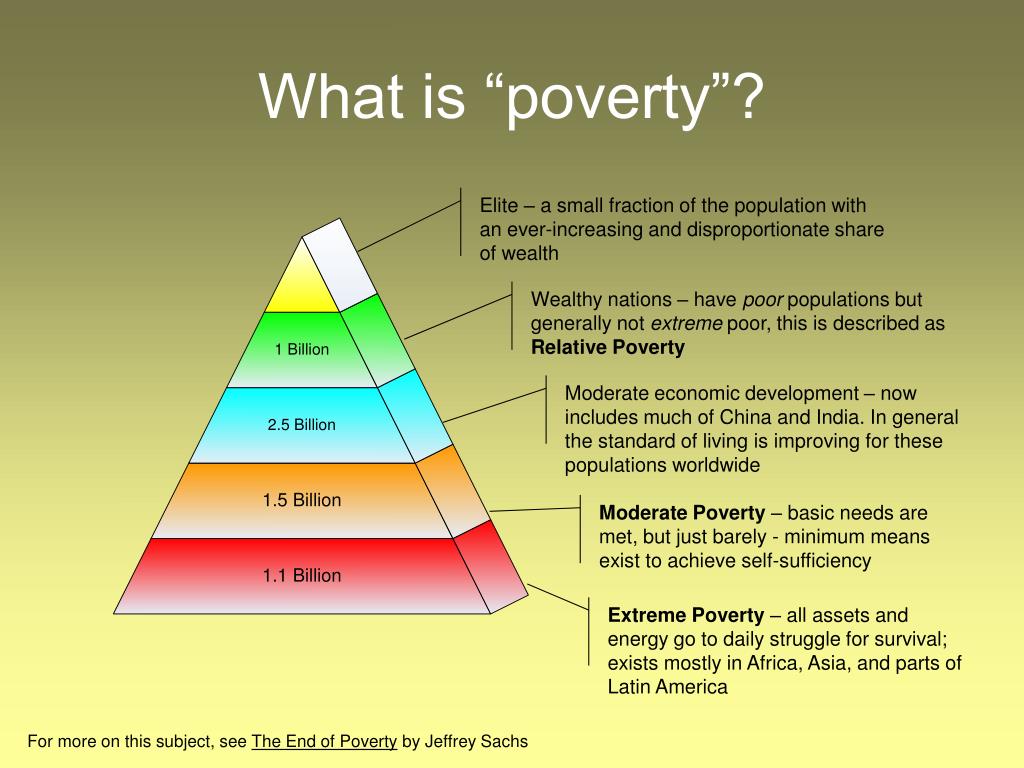 What is “poverty”?

1 Billion

2.5 Billion

1.5 Billion

1.1 Billion

Elite – a small fraction of the population with an ever-increasing and disproportionate share of wealth

Wealthy nations – have poor populations but generally not extreme poor, this is described as Relative Poverty

Moderate economic development – now includes much of China and India. In general the standard of living is improving for these populations worldwide

Moderate Poverty – basic needs are met, but just barely - minimum means exist to achieve self-sufficiency

Extreme Poverty – all assets and energy go to daily struggle for survival; exists mostly in Africa, Asia, and parts of Latin America

For more on this subject, see The End of Poverty by Jeffrey Sachs